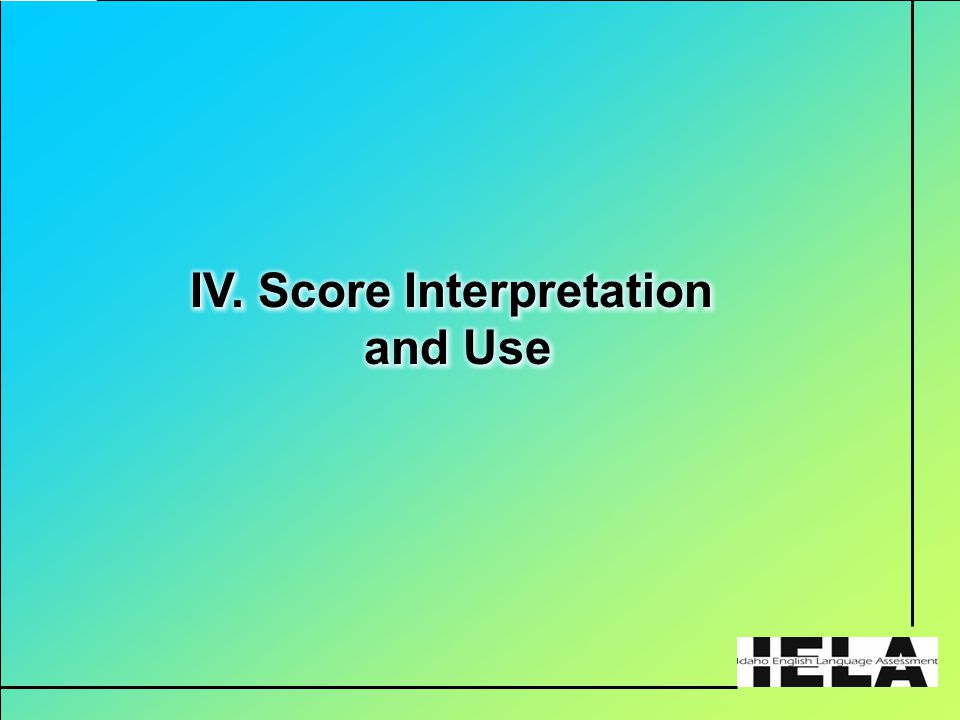 IV. Score Interpretation and Use

IELA
Idaho English Language Assessment